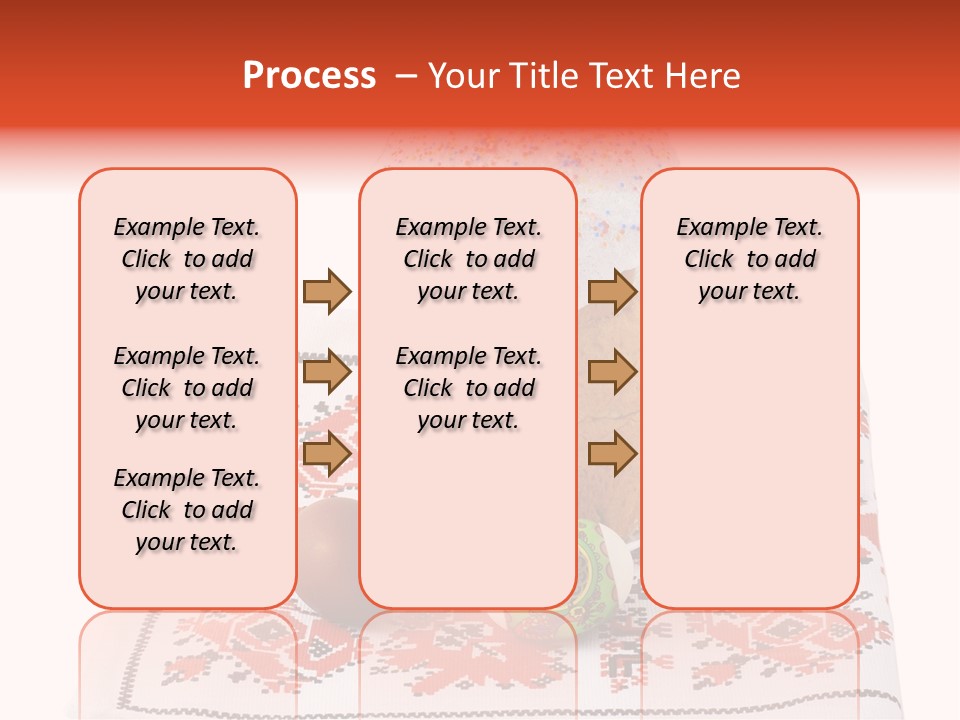 Process – Your Title Text Here

Example Text. Click to add your text.

Example Text. Click to add your text.

Example Text. Click to add your text.

Example Text. Click to add your text.

Example Text. Click to add your text.

Example Text. Click to add your text.